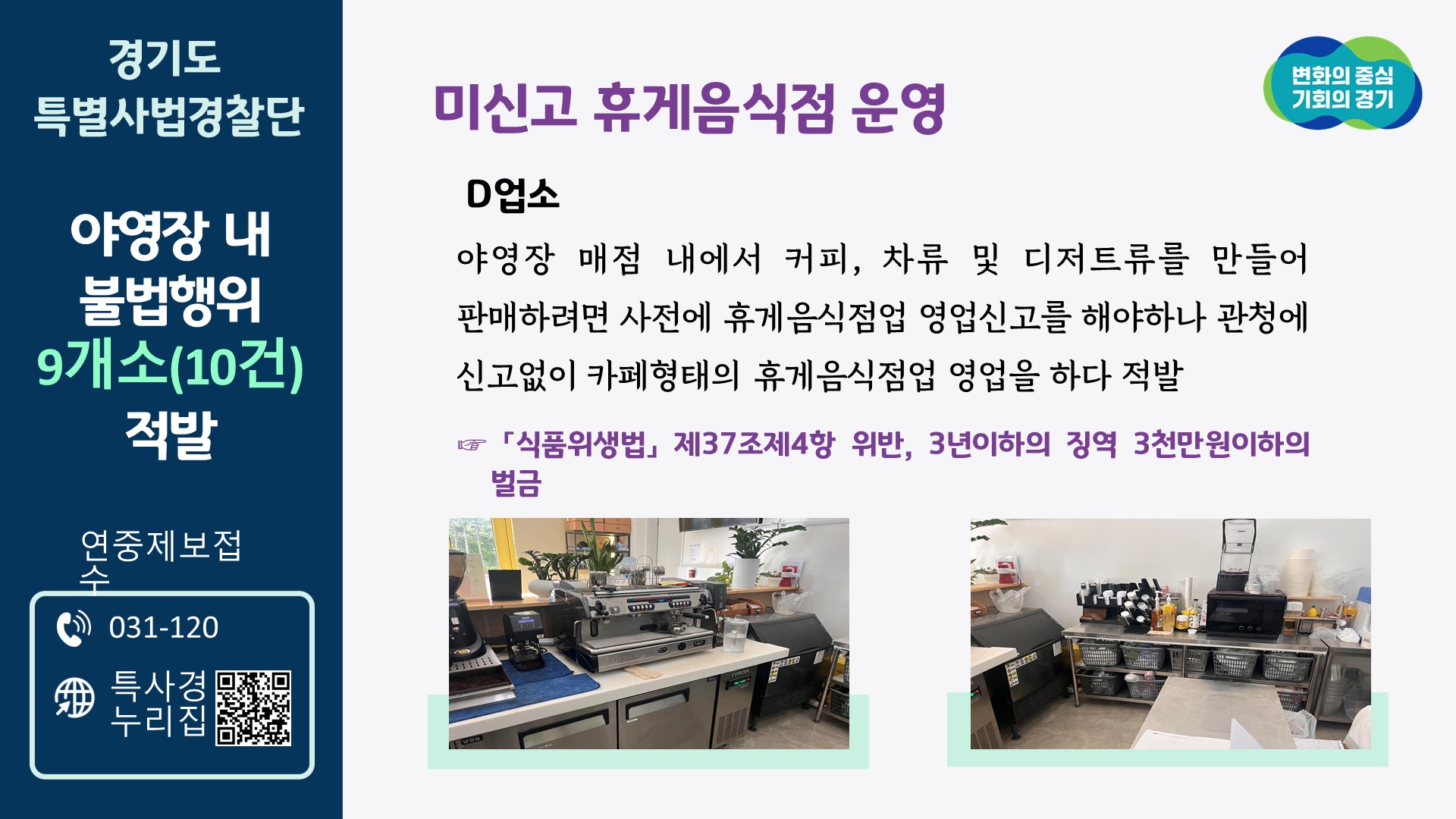 경기도
특별사법경찰단

야영장 내
불법행위
9개소(10건)
적발

연중제보접수

031-120

특사경
누리집

미신고 휴게음식점 운영

변화의 중심
기회의 경기

D업소

야영장 매점 내에서 커피, 차류 및 디저트류를 만들어 판매하려면 사전에 휴게음식점업 영업신고를 해야하나 관청에 신고없이 카페형태의 휴게음식점업 영업을 하다 적발

☞ 「식품위생법」 제37조제4항 위반, 3년이하의 징역 3천만원이하의 벌금